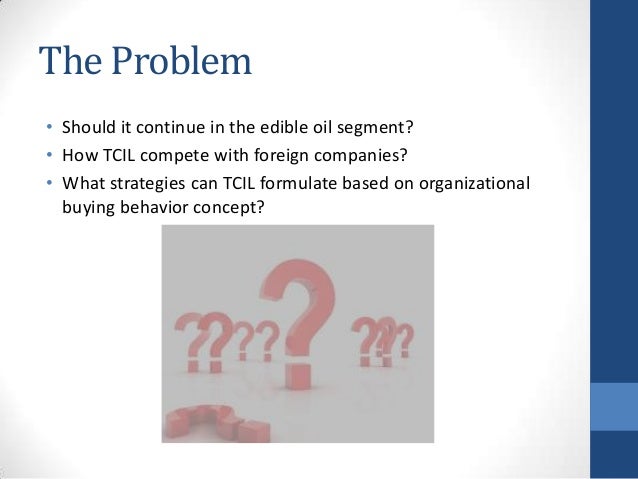 The Problem

• Should it continue in the edible oil segment?
• How TCIL compete with foreign companies?
• What strategies can TCIL formulate based on organizational buying behavior concept?